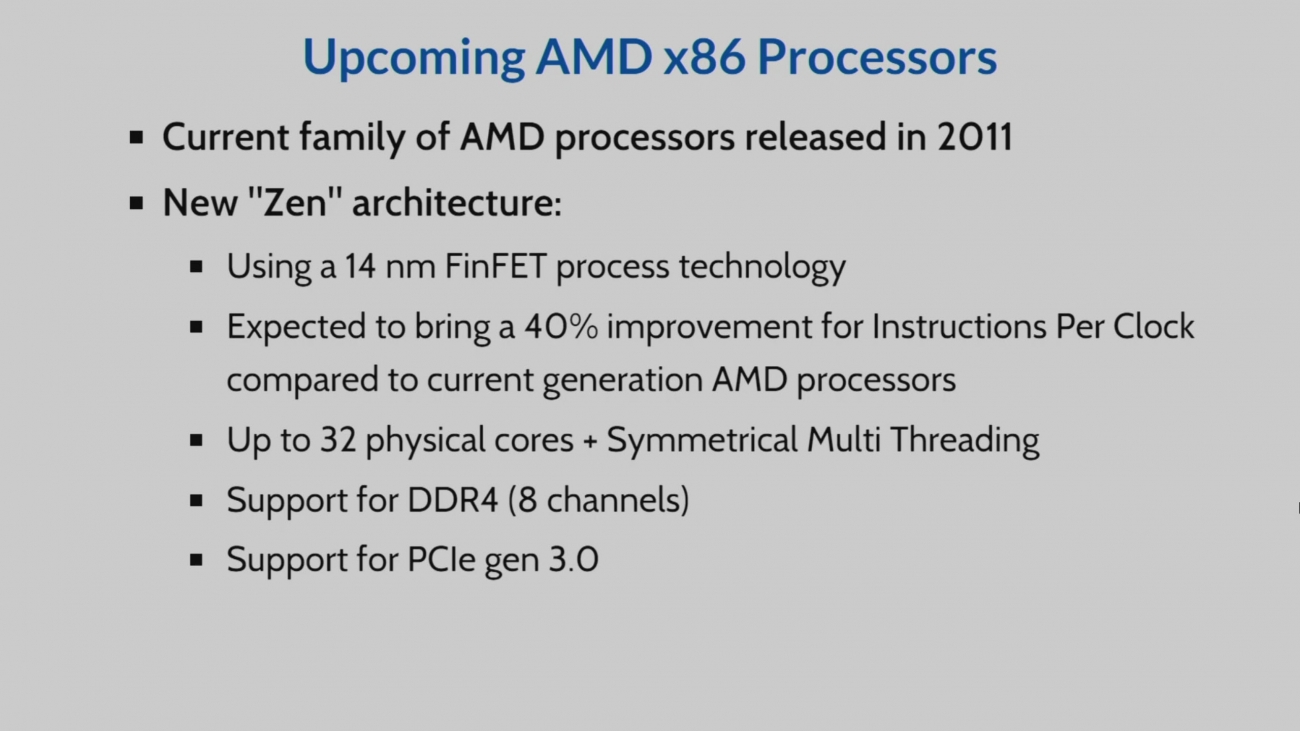 Upcoming AMD x86 Processors

▪ Current family of AMD processors released in 2011

▪ New "Zen" architecture:

▪ Using a 14 nm FinFET process technology

▪ Expected to bring a 40% improvement for Instructions Per Clock compared to current generation AMD processors

▪ Up to 32 physical cores + Symmetrical Multi Threading

▪ Support for DDR4 (8 channels)

▪ Support for PCIe gen 3.0